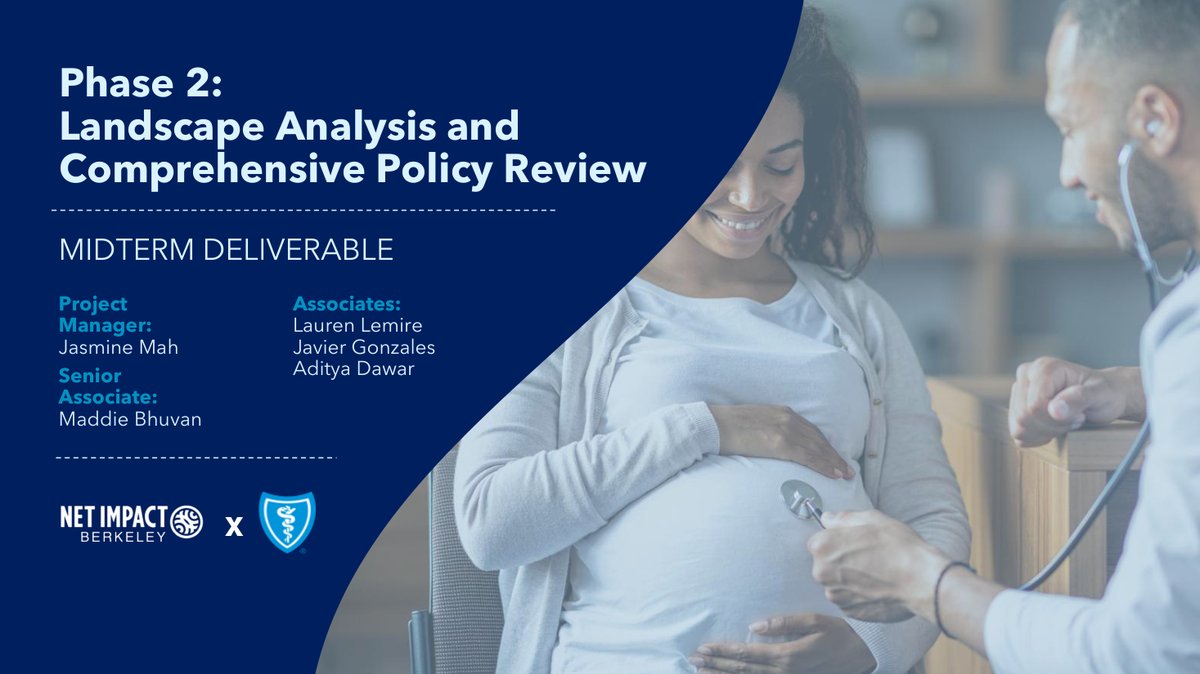 Phase 2:
Landscape Analysis and Comprehensive Policy Review

MIDTERM DELIVERABLE

Project Manager:
Jasmine Mah

Senior Associate:
Maddie Bhuvan

Associates:
Lauren Lemire
Javier Gonzales
Aditya Dawar

NET IMPACT BERKELEY x